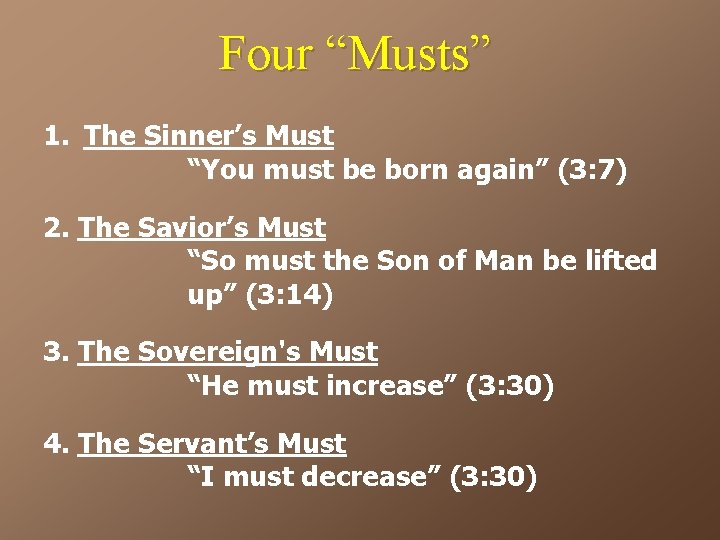 Four “Musts”

1. The Sinner’s Must
“You must be born again” (3:7)

2. The Savior’s Must
“So must the Son of Man be lifted up” (3:14)

3. The Sovereign's Must
“He must increase” (3:30)

4. The Servant’s Must
“I must decrease” (3:30)